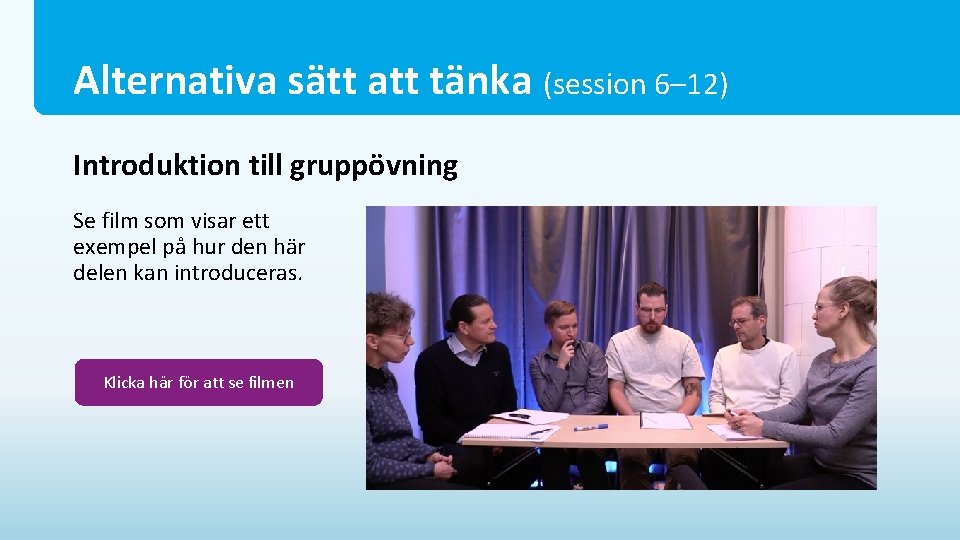 Alternativa sätt att tänka (session 6–12)

Introduktion till gruppövning

Se film som visar ett exempel på hur den här delen kan introduceras.

Klicka här för att se filmen